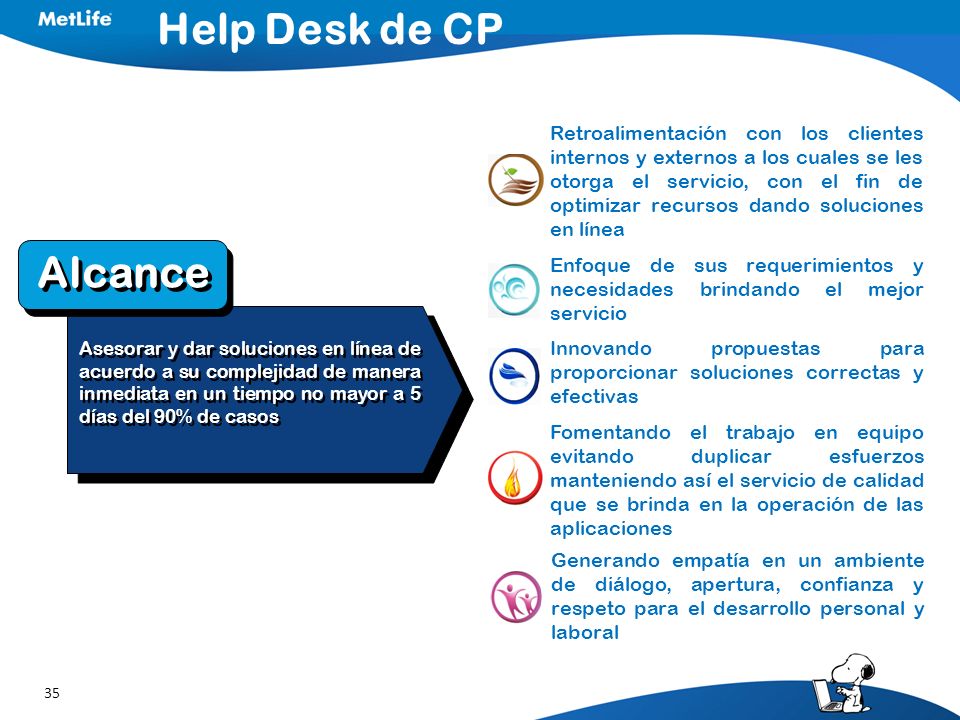 MetLife

Help Desk de CP

Alcance

Asesorar y dar soluciones en línea de acuerdo a su complejidad de manera inmediata en un tiempo no mayor a 5 días del 90% de casos

Retroalimentación con los clientes internos y externos a los cuales se les otorga el servicio, con el fin de optimizar recursos dando soluciones en línea

Enfoque de sus requerimientos y necesidades brindando el mejor servicio

Innovando propuestas para proporcionar soluciones correctas y efectivas

Fomentando el trabajo en equipo evitando duplicar esfuerzos manteniendo así el servicio de calidad que se brinda en la operación de las aplicaciones

Generando empatía en un ambiente de diálogo, apertura, confianza y respeto para el desarrollo personal y laboral

35